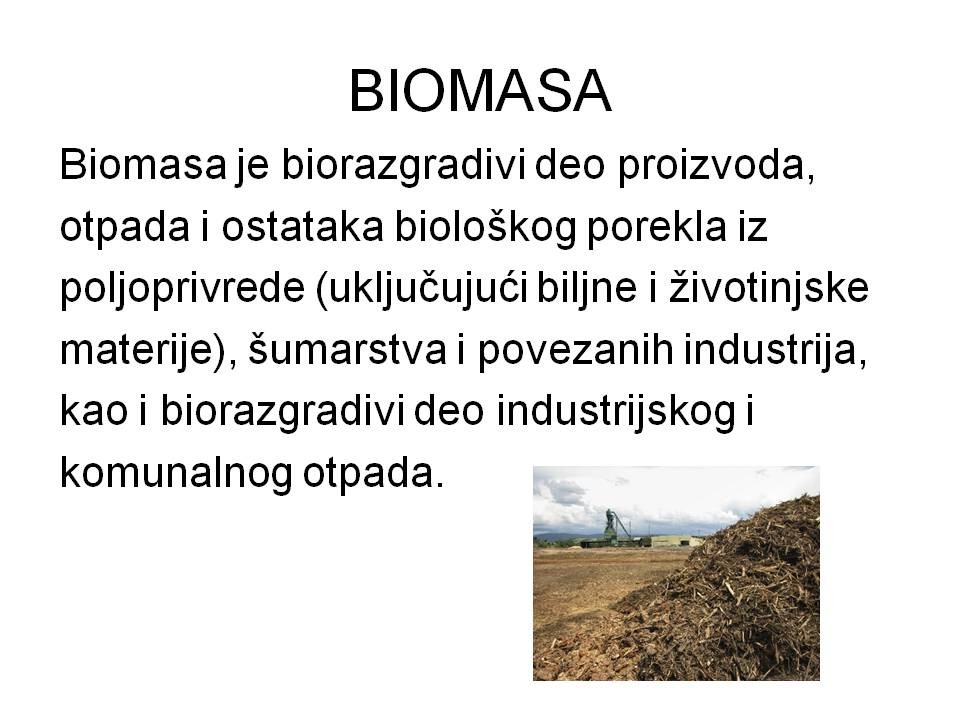 BIOMASA

Biomasa je biorazgradivi deo proizvoda, otpada i ostataka biološkog porekla iz poljoprivrede (uključujući biljne i životinjske materije), šumarstva i povezanih industrija, kao i biorazgradivi deo industrijskog i komunalnog otpada.